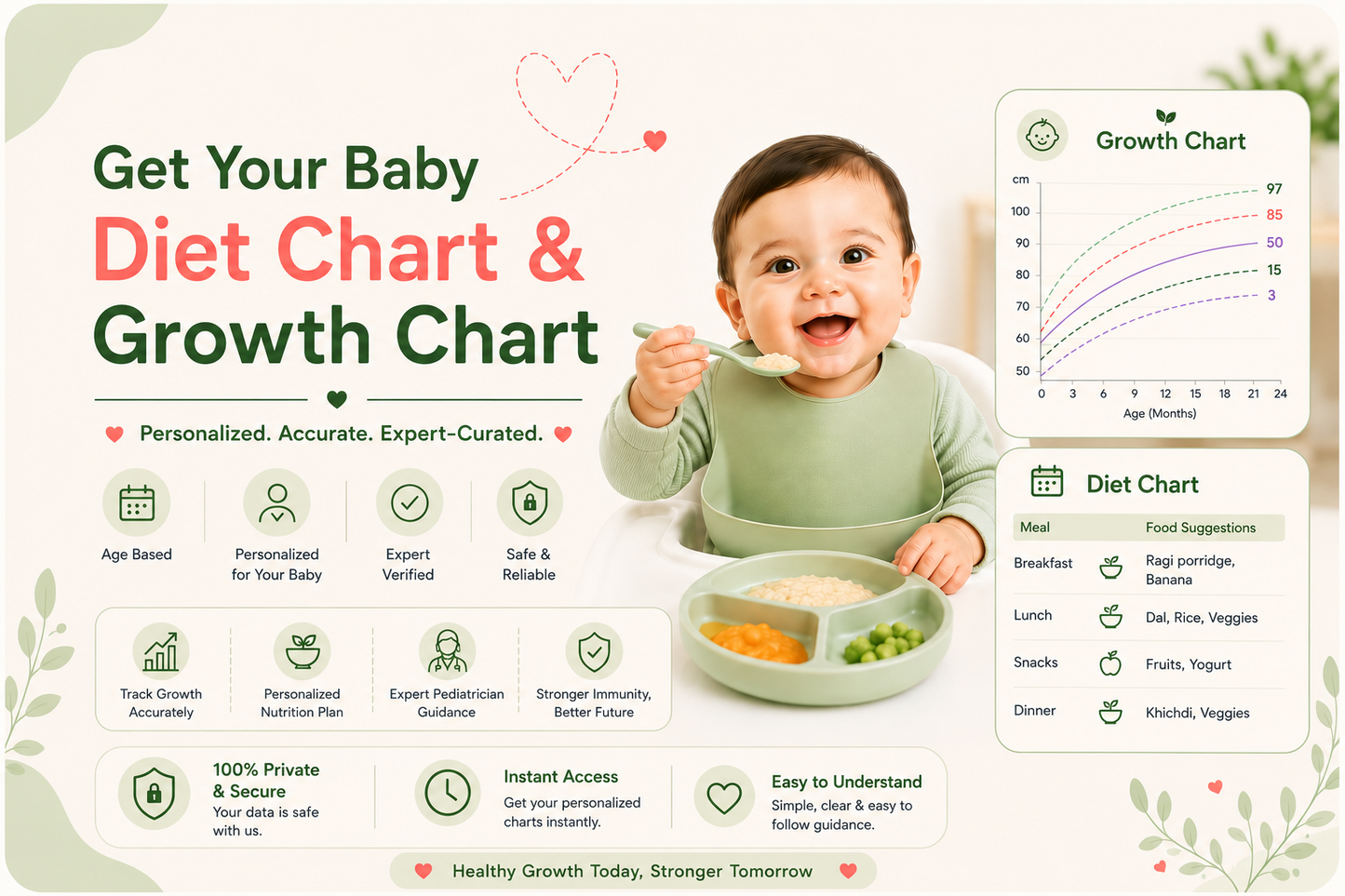 Get Your Baby
Diet Chart &
Growth Chart

Personalized. Accurate. Expert-Curated.

Age Based

Personalized for Your Baby

Expert Verified

Safe & Reliable

Track Growth Accurately

Personalized Nutrition Plan

Expert Pediatrician Guidance

Stronger Immunity, Better Future

100% Private & Secure
Your data is safe with us.

Instant Access
Get your personalized charts instantly.

Easy to Understand
Simple, clear & easy to follow guidance.

Healthy Growth Today, Stronger Tomorrow

Growth Chart

cm
100
90
80
70
60
50
97
85
50
15
3
0 3 6 9 12 15 18 21 24
Age (Months)

Diet Chart

| Meal | Food Suggestions |
|---|---|
| Breakfast | Ragi porridge, Banana |
| Lunch | Dal, Rice, Veggies |
| Snacks | Fruits, Yogurt |
| Dinner | Khichdi, Veggies |